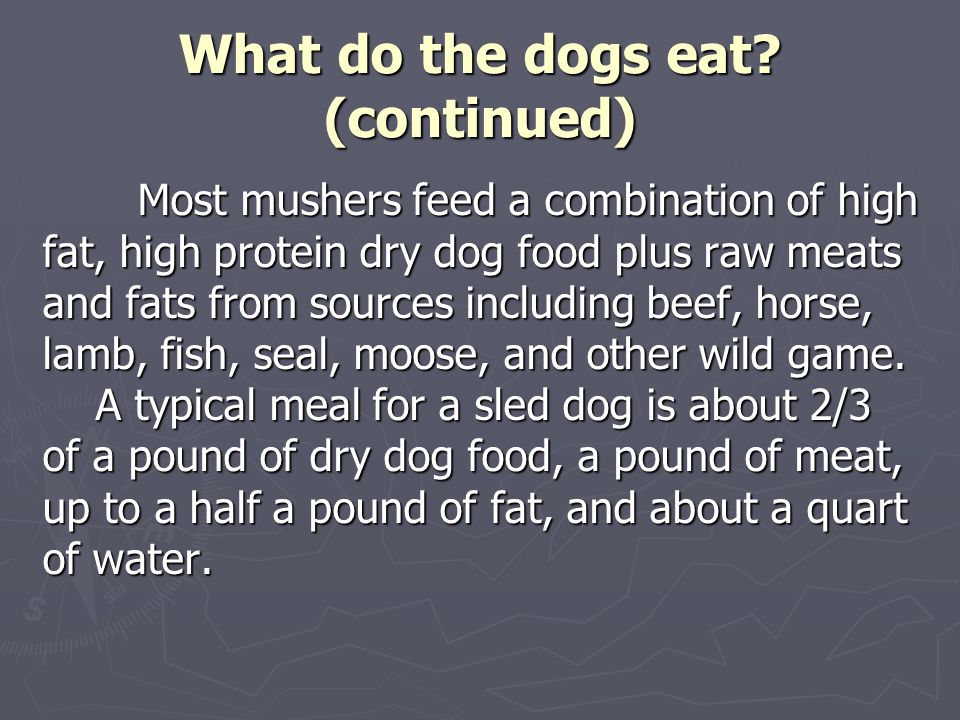 What do the dogs eat? (continued)

Most mushers feed a combination of high fat, high protein dry dog food plus raw meats and fats from sources including beef, horse, lamb, fish, seal, moose, and other wild game.

A typical meal for a sled dog is about 2/3 of a pound of dry dog food, a pound of meat, up to a half a pound of fat, and about a quart of water.